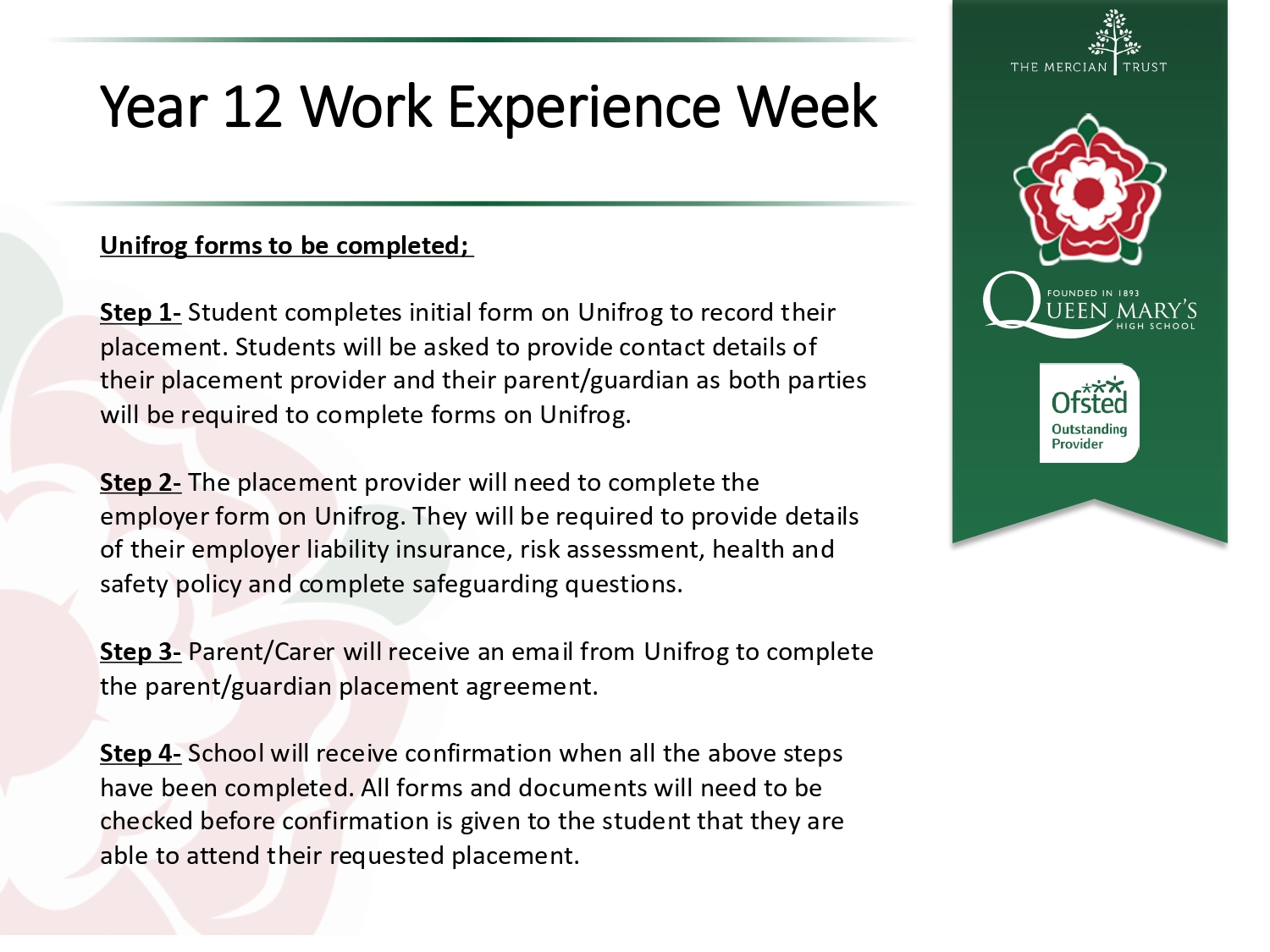 Year 12 Work Experience Week

Unifrog forms to be completed;

Step 1- Student completes initial form on Unifrog to record their placement. Students will be asked to provide contact details of their placement provider and their parent/guardian as both parties will be required to complete forms on Unifrog.

Step 2- The placement provider will need to complete the employer form on Unifrog. They will be required to provide details of their employer liability insurance, risk assessment, health and safety policy and complete safeguarding questions.

Step 3- Parent/Carer will receive an email from Unifrog to complete the parent/guardian placement agreement.

Step 4- School will receive confirmation when all the above steps have been completed. All forms and documents will need to be checked before confirmation is given to the student that they are able to attend their requested placement.

THE MERCIAN TRUST

FOUNDED IN 1893
QUEEN MARY'S
HIGH SCHOOL

Ofsted
Outstanding
Provider